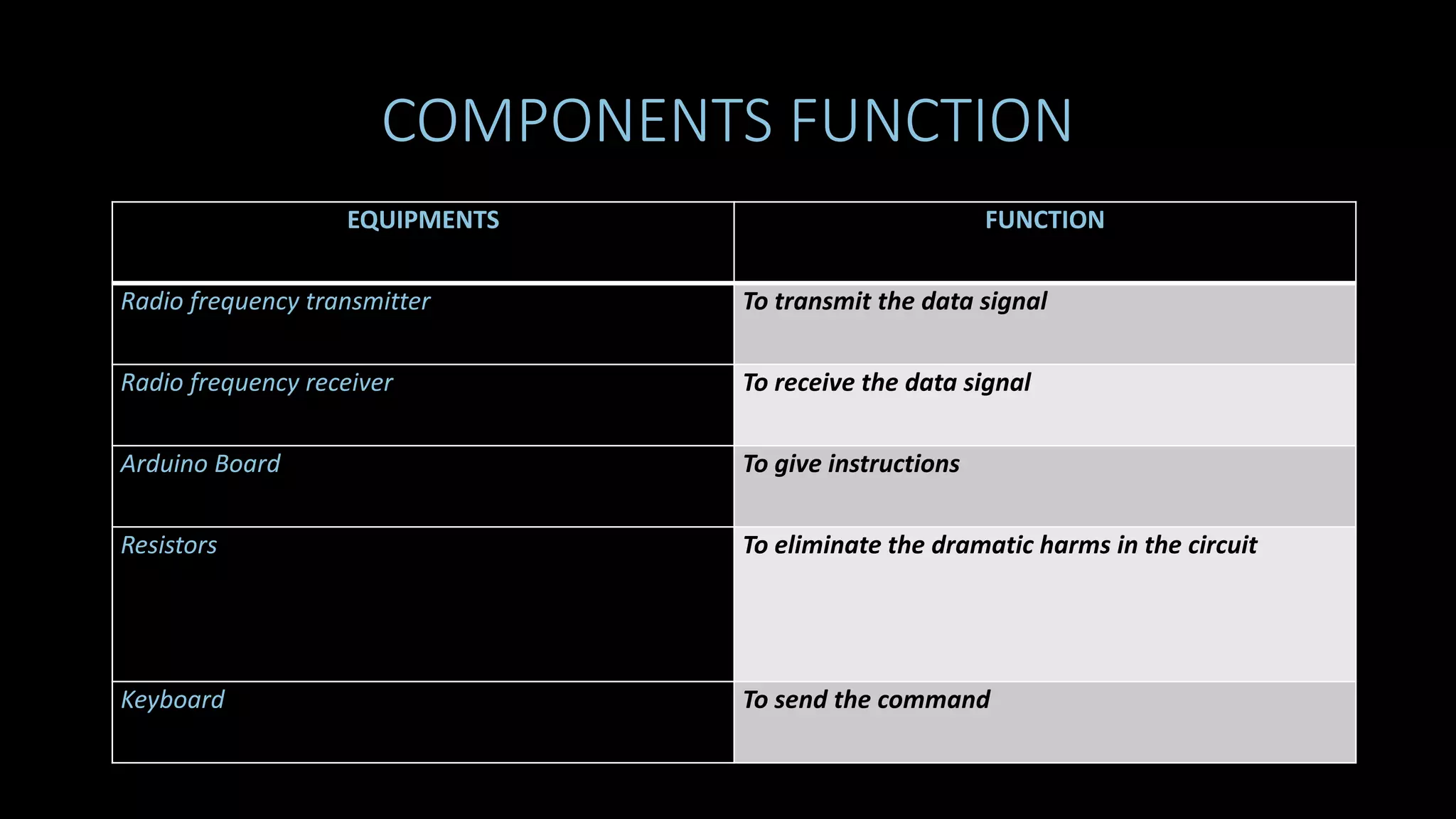 COMPONENTS FUNCTION

| EQUIPMENTS | FUNCTION |
|---|---|
| Radio frequency transmitter | To transmit the data signal |
| Radio frequency receiver | To receive the data signal |
| Arduino Board | To give instructions |
| Resistors | To eliminate the dramatic harms in the circuit |
| Keyboard | To send the command |